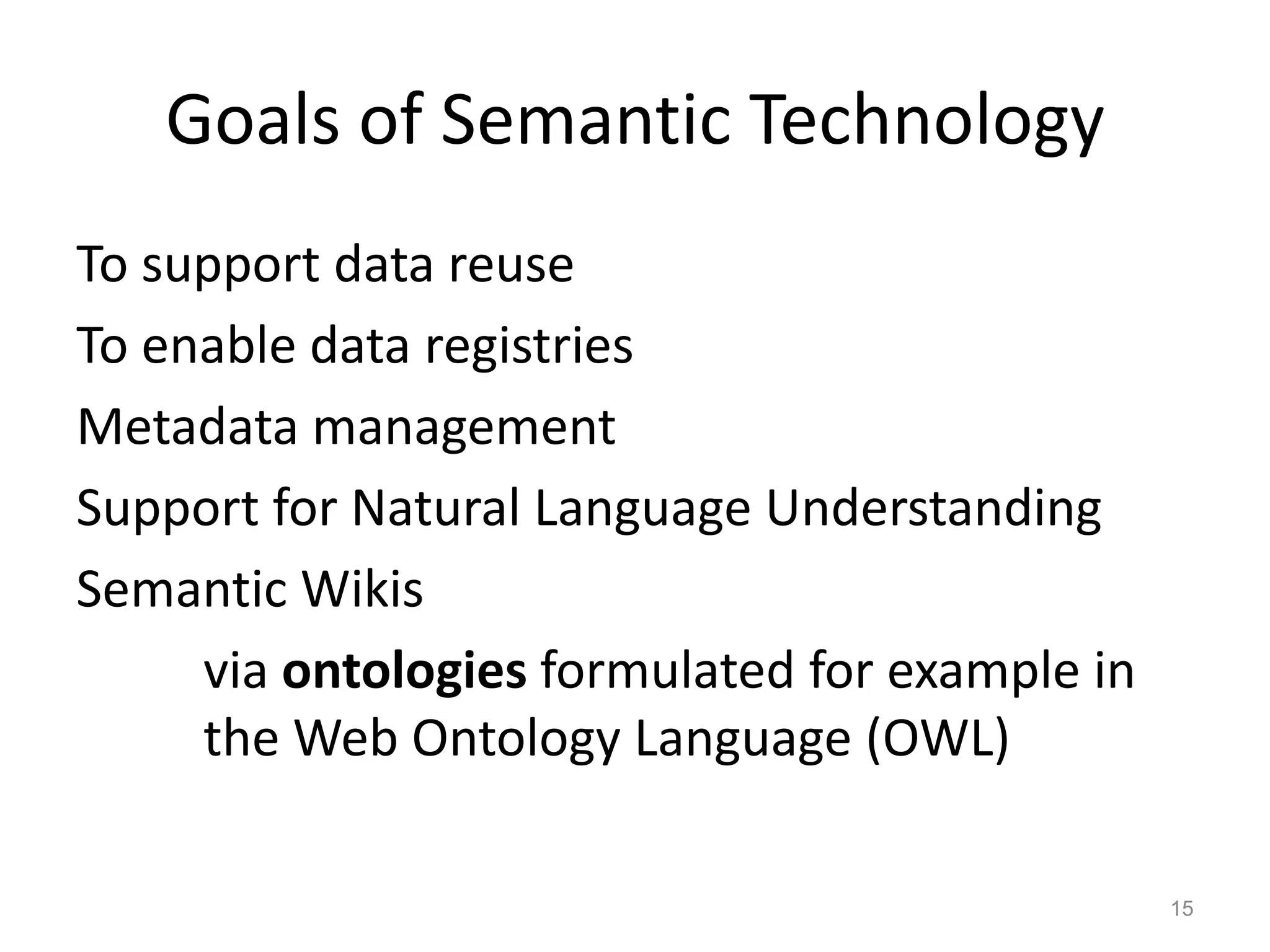 Goals of Semantic Technology

To support data reuse

To enable data registries

Metadata management

Support for Natural Language Understanding

Semantic Wikis

via ontologies formulated for example in the Web Ontology Language (OWL)

15